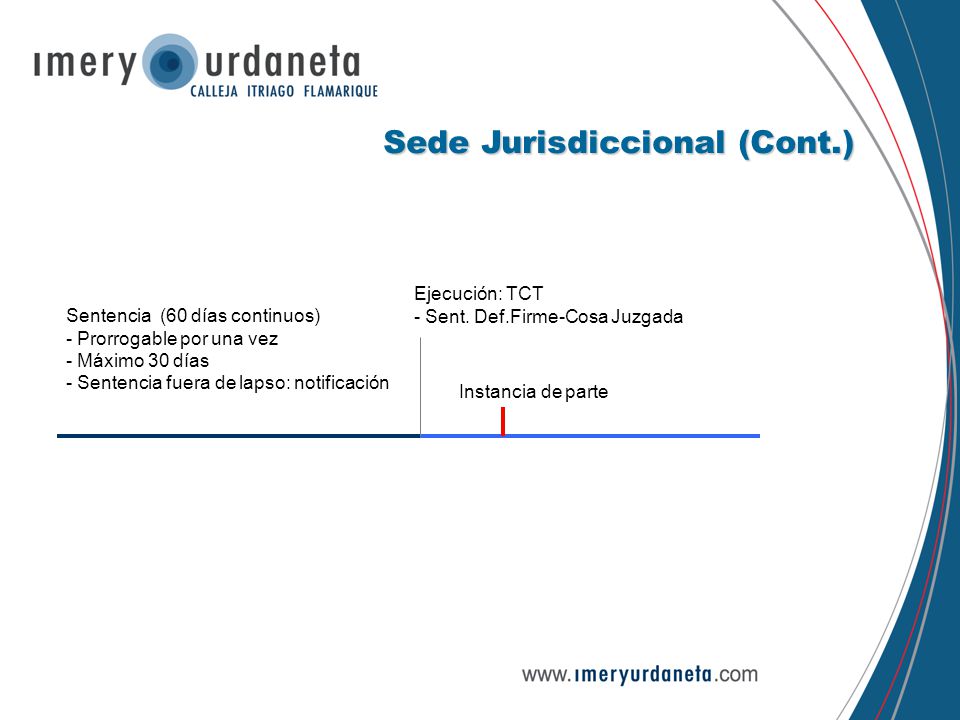 imery urdaneta
CALLEJA ITRIAGO FLAMARIQUE

Sede Jurisdiccional (Cont.)

Sentencia (60 días continuos)
- Prorrogable por una vez
- Máximo 30 días
- Sentencia fuera de lapso: notificación

Ejecución: TCT
- Sent. Def.Firme-Cosa Juzgada

Instancia de parte

www.imeryurdaneta.com